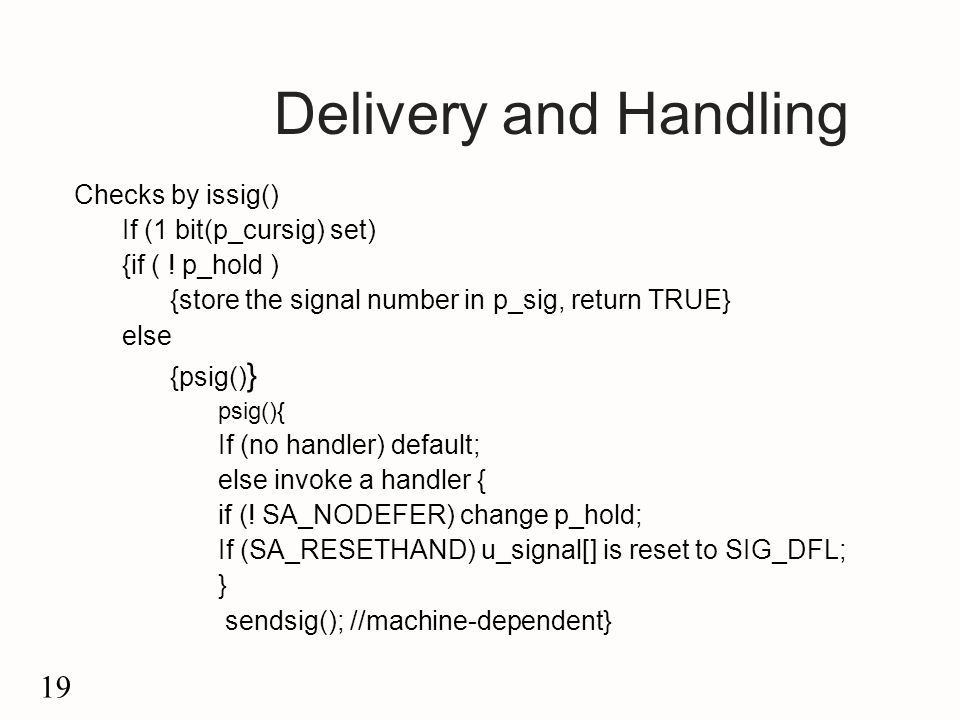 Delivery and Handling

Checks by issig()
If (1 bit(p_cursig) set)
{if ( ! p_hold )
{store the signal number in p_sig, return TRUE}
else
{psig()}
psig(){
If (no handler) default;
else invoke a handler {
if (! SA_NODEFER) change p_hold;
If (SA_RESETHAND) u_signal[] is reset to SIG_DFL;
}
sendsig(); //machine-dependent}

19